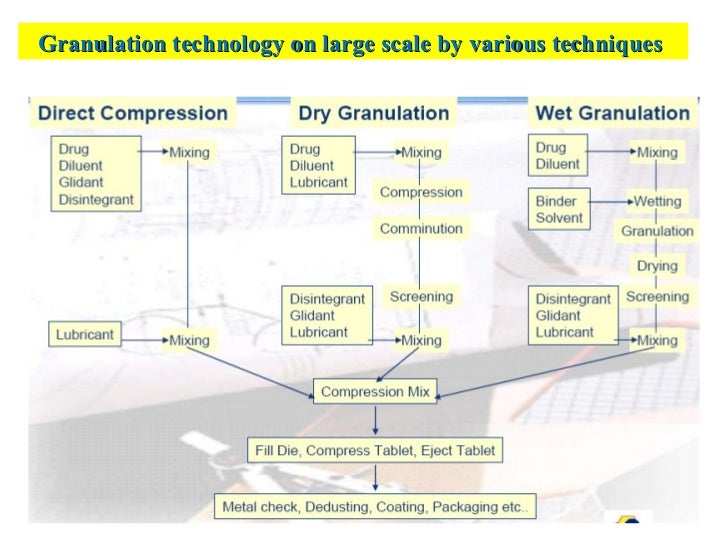 Granulation technology on large scale by various techniques

Direct Compression

Drug
Diluent
Glidant
Disintegrant

Mixing

Lubricant

Mixing

Dry Granulation

Drug
Diluent
Lubricant

Mixing

Compression

Comminution

Screening

Disintegrant
Glidant
Lubricant

Mixing

Wet Granulation

Drug
Diluent

Mixing

Binder
Solvent

Wetting

Granulation

Drying

Screening

Disintegrant
Glidant
Lubricant

Mixing

Compression Mix

Fill Die, Compress Tablet, Eject Tablet

Metal check, Dedusting, Coating, Packaging etc..